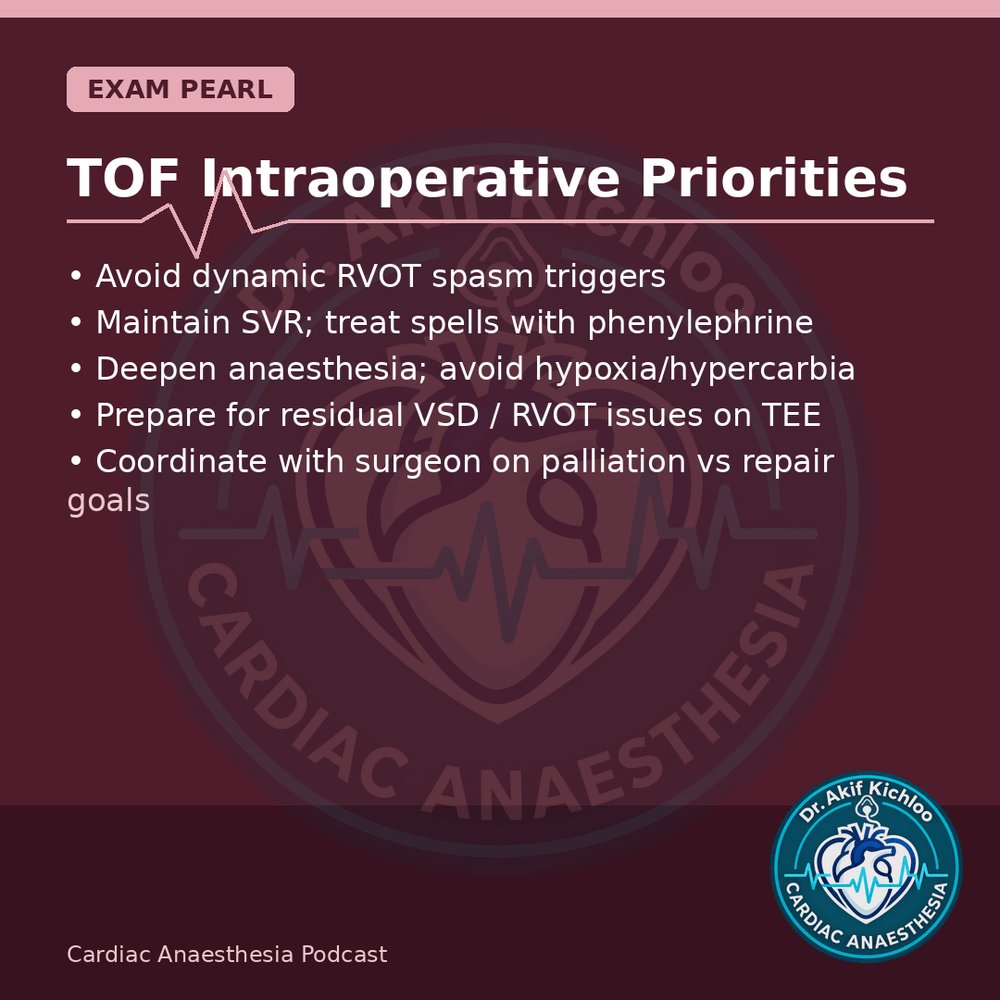 EXAM PEARL

TOF Intraoperative Priorities

• Avoid dynamic RVOT spasm triggers
• Maintain SVR; treat spells with phenylephrine
• Deepen anaesthesia; avoid hypoxia/hypercarbia
• Prepare for residual VSD / RVOT issues on TEE
• Coordinate with surgeon on palliation vs repair goals

Dr. Akif Kichloo
CARDIAC ANAESTHESIA

Cardiac Anaesthesia Podcast

Dr. Akif Kichloo
CARDIAC ANAESTHESIA